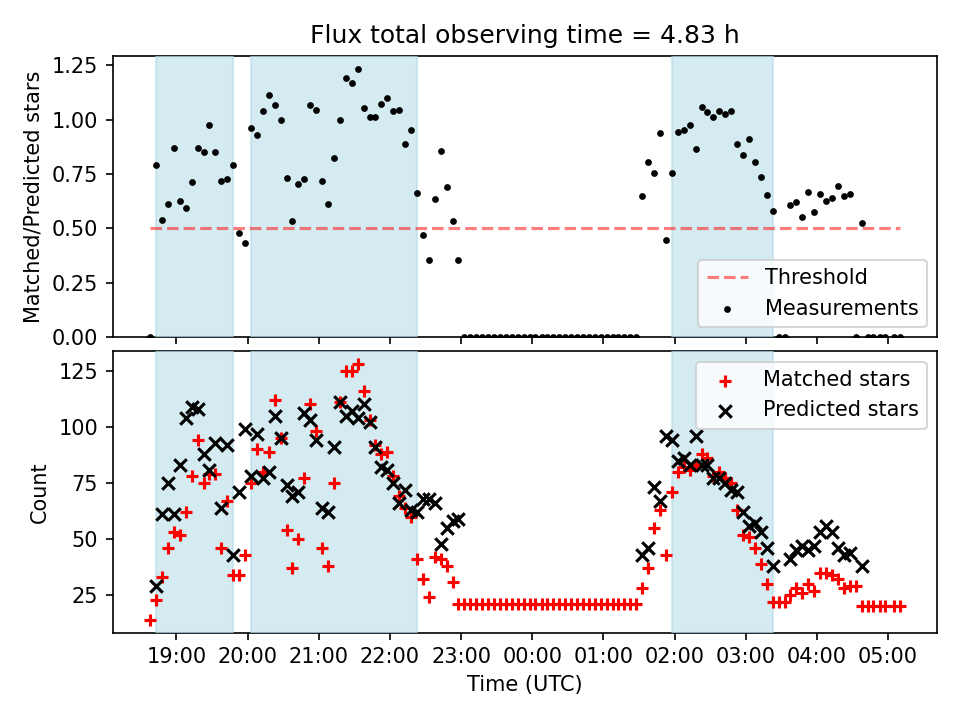 Flux total observing time = 4.83 h

Matched/Predicted stars

1.25
1.00
0.75
0.50
0.25
0.00

Threshold
Measurements

Count

125
100
75
50
25

Matched stars
Predicted stars

19:00 20:00 21:00 22:00 23:00 00:00 01:00 02:00 03:00 04:00 05:00

Time (UTC)